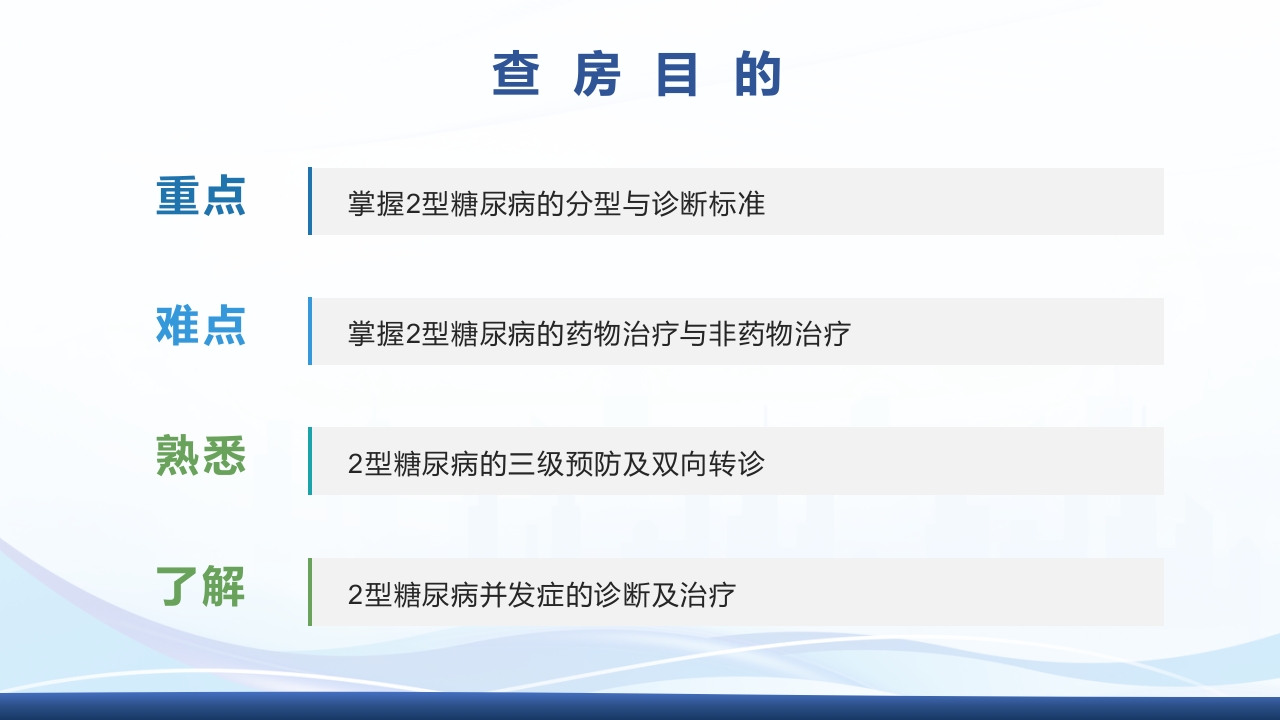 查 房 目 的

重点
掌握2型糖尿病的分型与诊断标准

难点
掌握2型糖尿病的药物治疗与非药物治疗

熟悉
2型糖尿病的三级预防及双向转诊

了解
2型糖尿病并发症的诊断及治疗